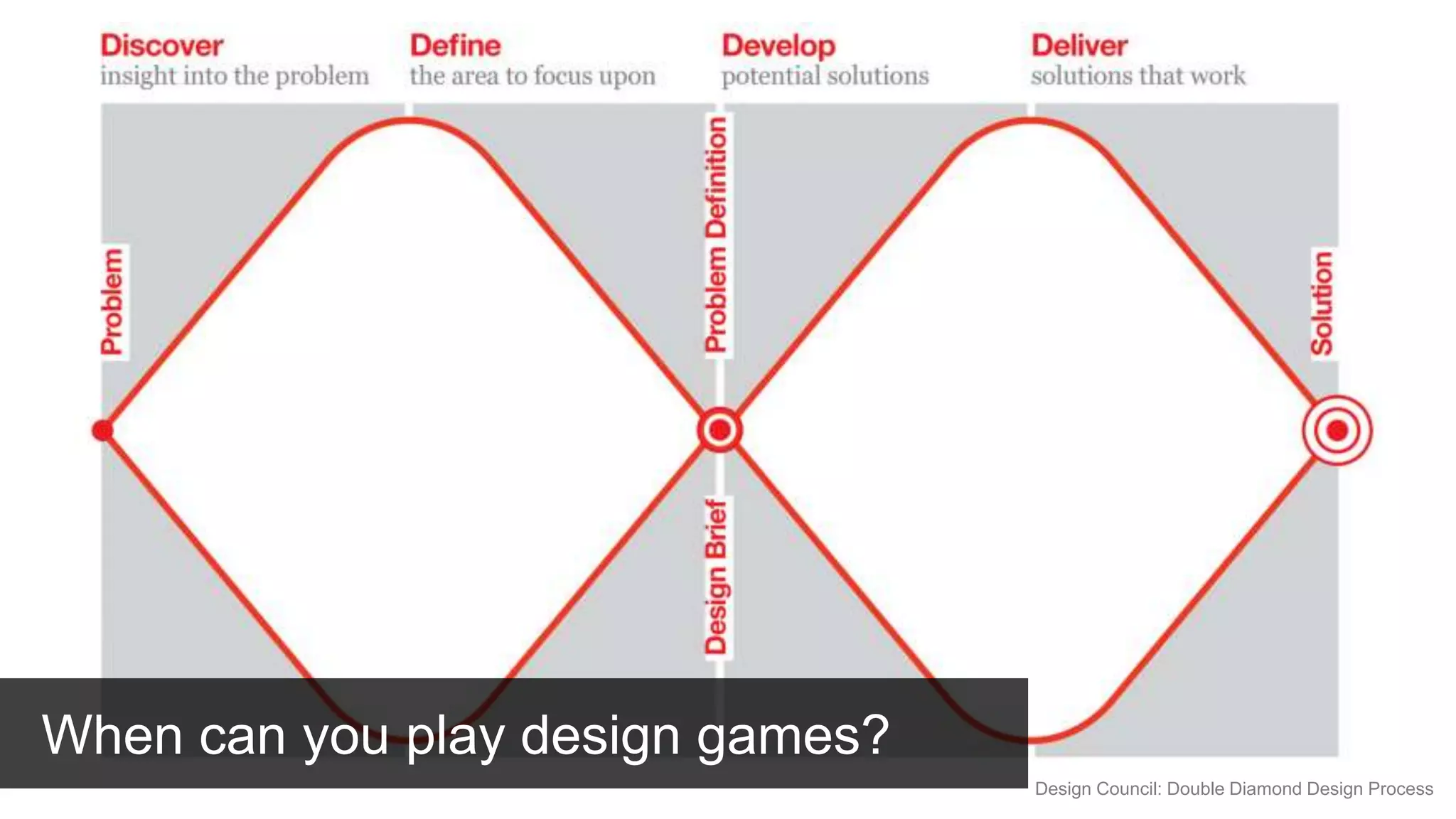 Discover
insight into the problem

Define
the area to focus upon

Develop
potential solutions

Deliver
solutions that work

Problem

Problem Definition

Design Brief

Solution

When can you play design games?

Design Council: Double Diamond Design Process